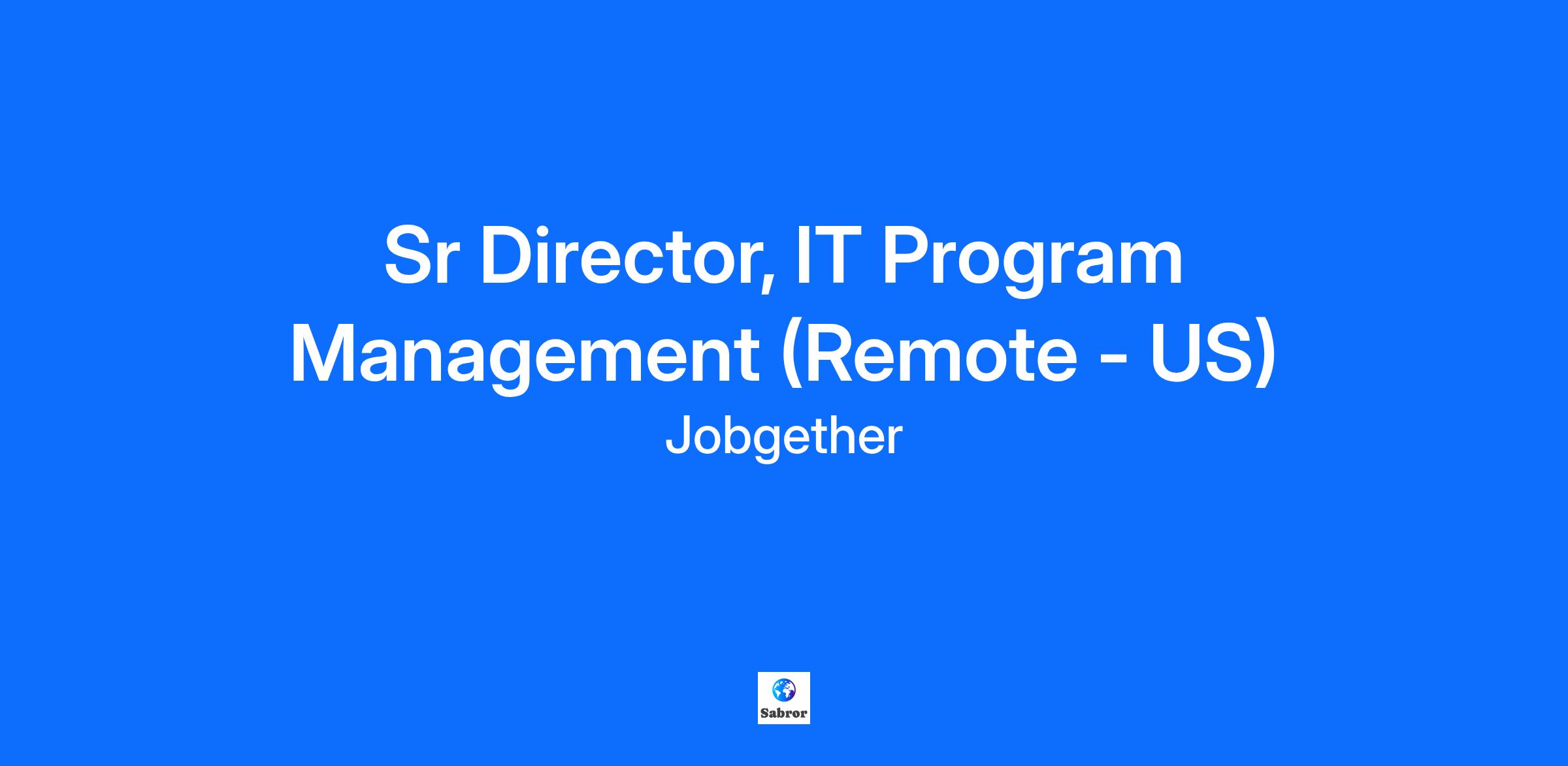 Sr Director, IT Program Management (Remote - US)

Jobgether

Sabror